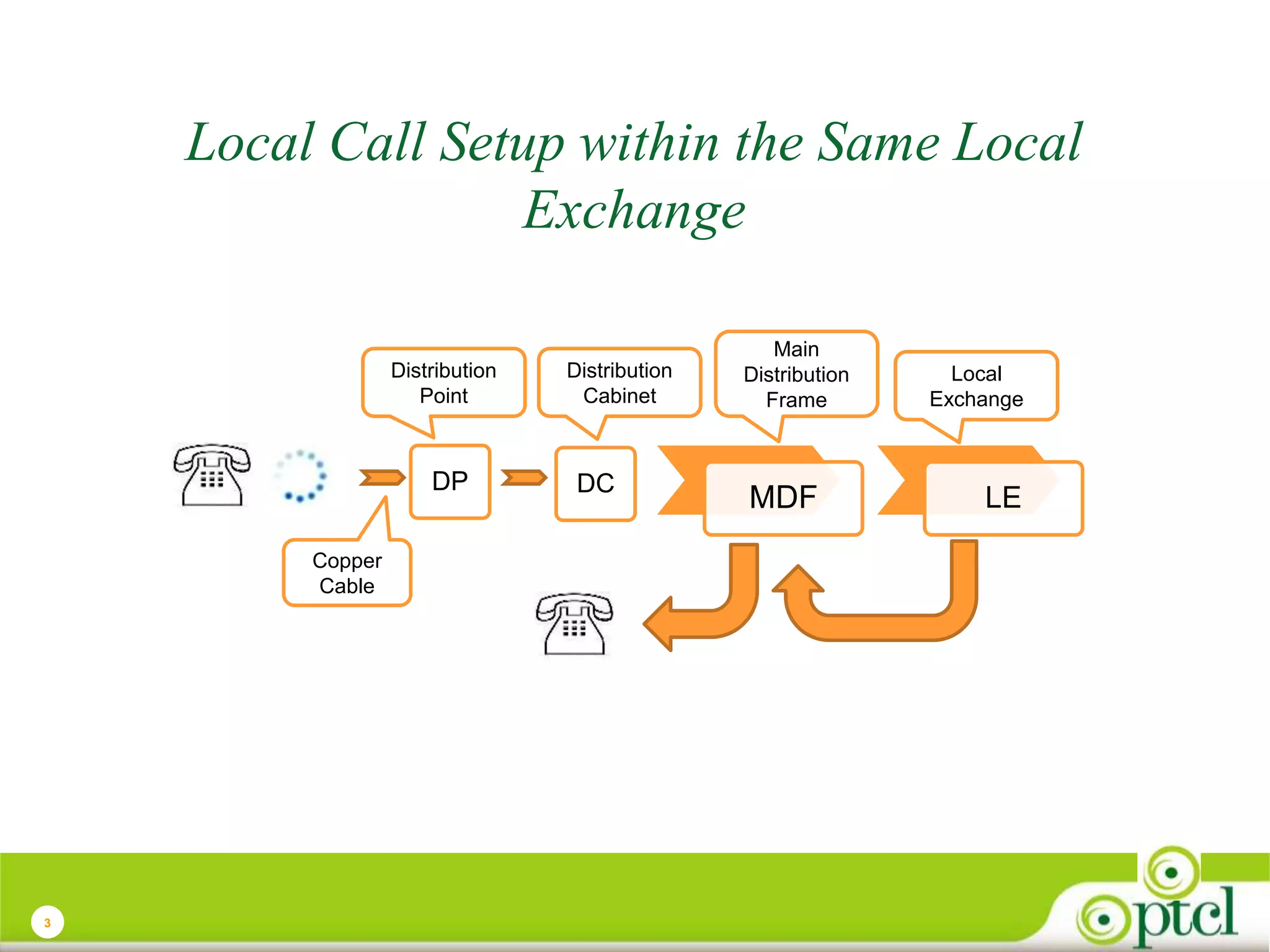 Local Call Setup within the Same Local Exchange

Distribution Point

Distribution Cabinet

Main Distribution Frame

Local Exchange

DP

DC

MDF

LE

Copper Cable

3

ptcl